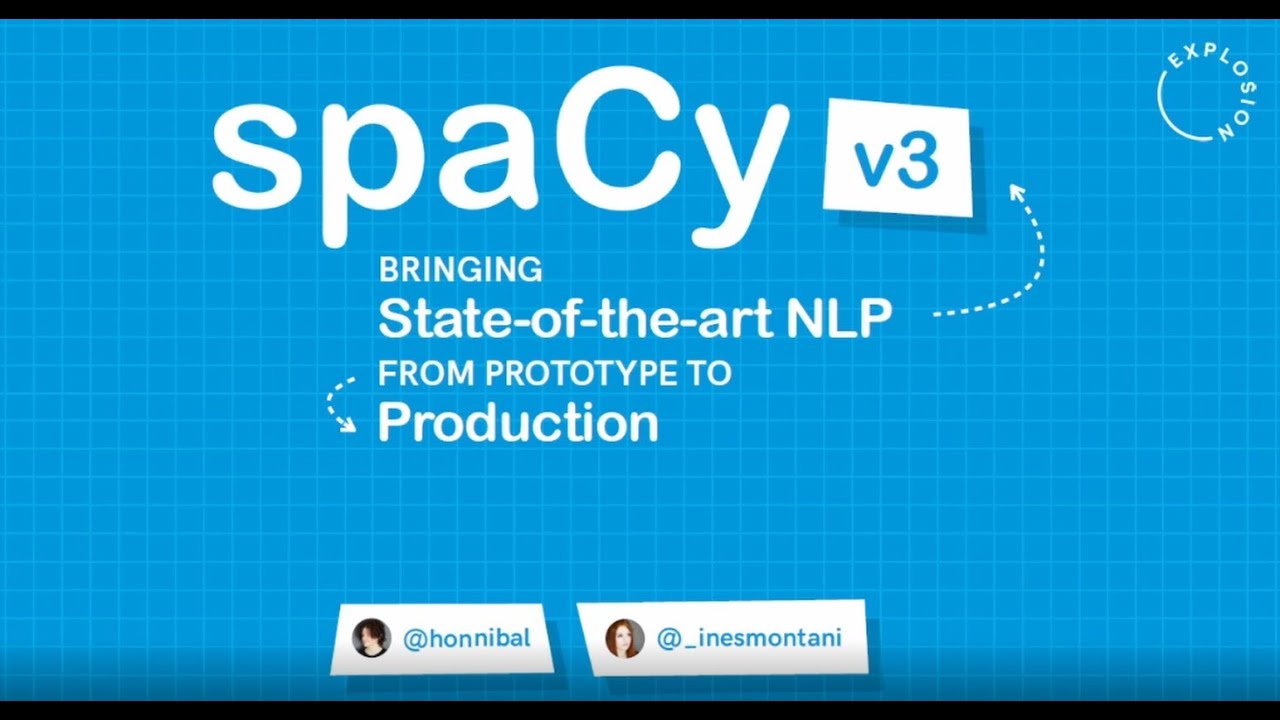 EXPLOSION

spaCy v3

BRINGING
State-of-the-art NLP
FROM PROTOTYPE TO
Production

@honnibal

@_inesmontani